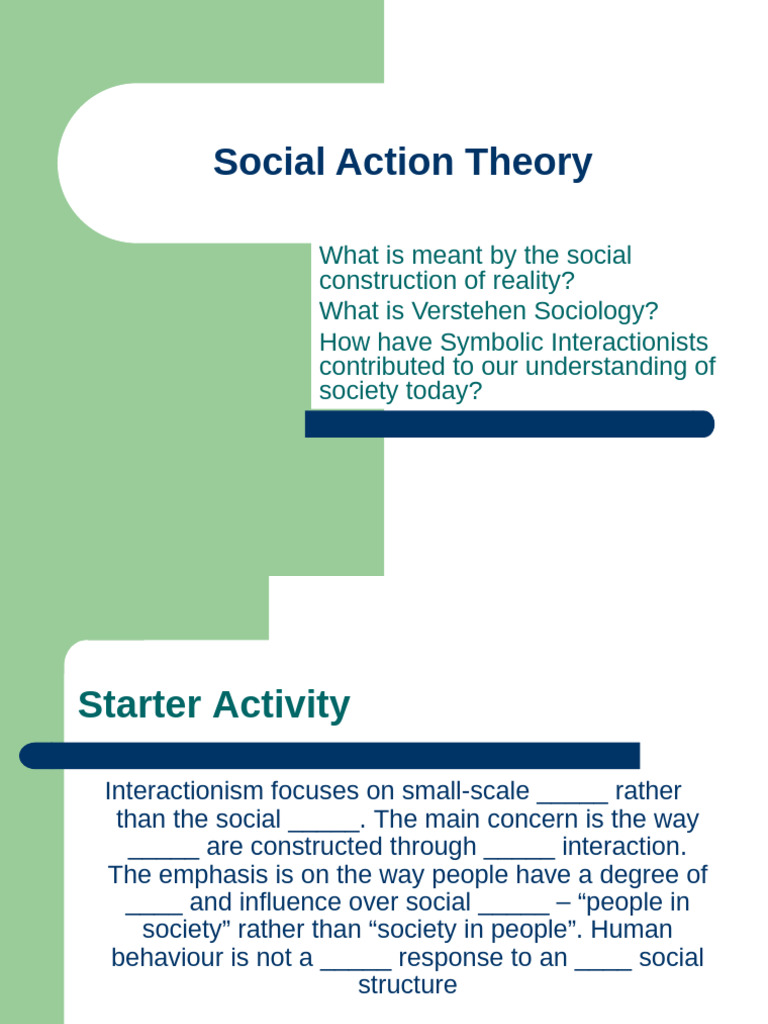 Social Action Theory

What is meant by the social construction of reality?

What is Verstehen Sociology?

How have Symbolic Interactionists contributed to our understanding of society today?

Starter Activity

Interactionism focuses on small-scale _____ rather than the social _____. The main concern is the way _____ are constructed through _____ interaction. The emphasis is on the way people have a degree of ____ and influence over social _____ – “people in society” rather than “society in people”. Human behaviour is not a _____ response to an ____ social structure